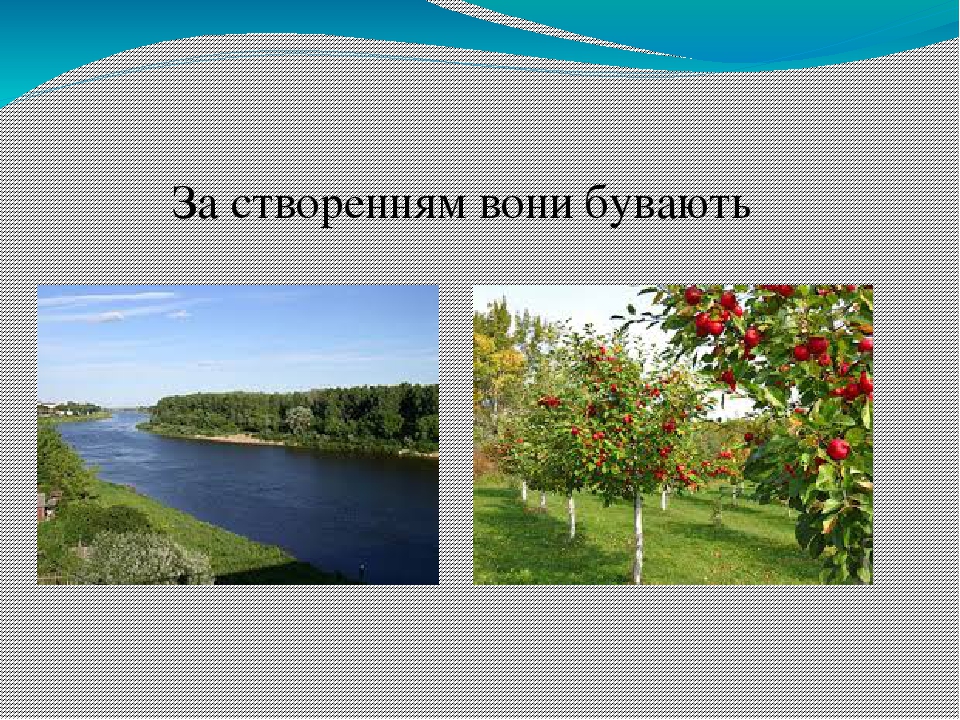 За створенням вони бувають